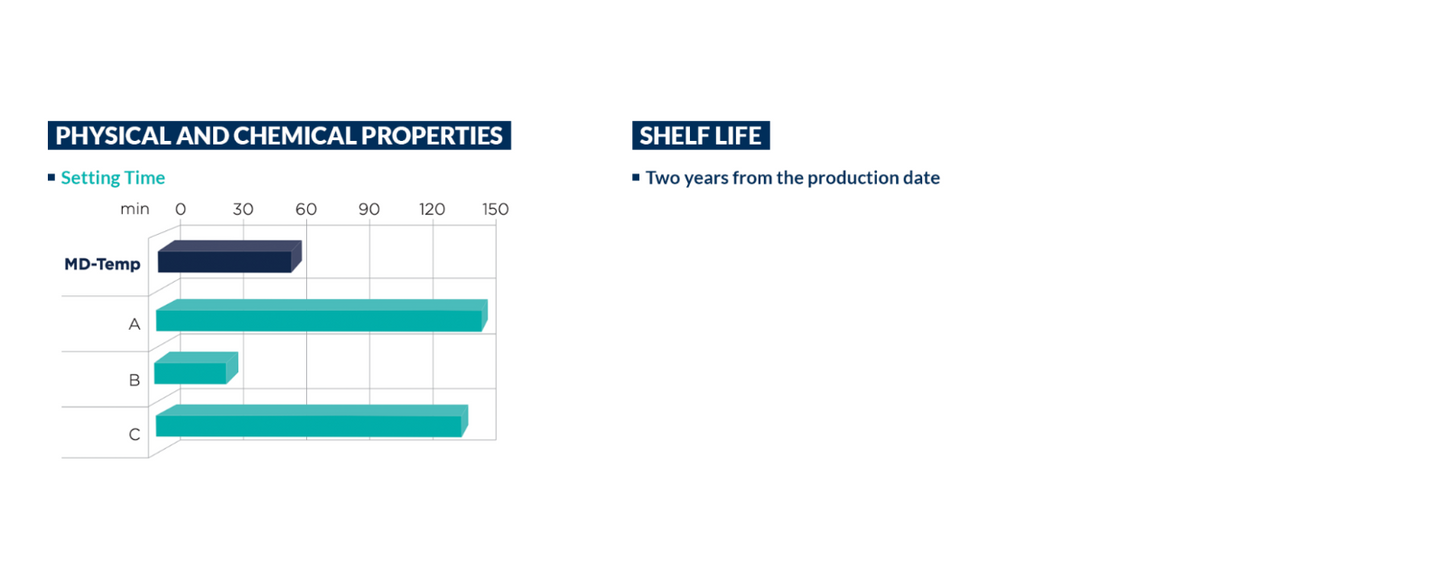 PHYSICAL AND CHEMICAL PROPERTIES

▪ Setting Time

min 0 30 60 90 120 150

MD-Temp

A

B

C

SHELF LIFE

▪ Two years from the production date